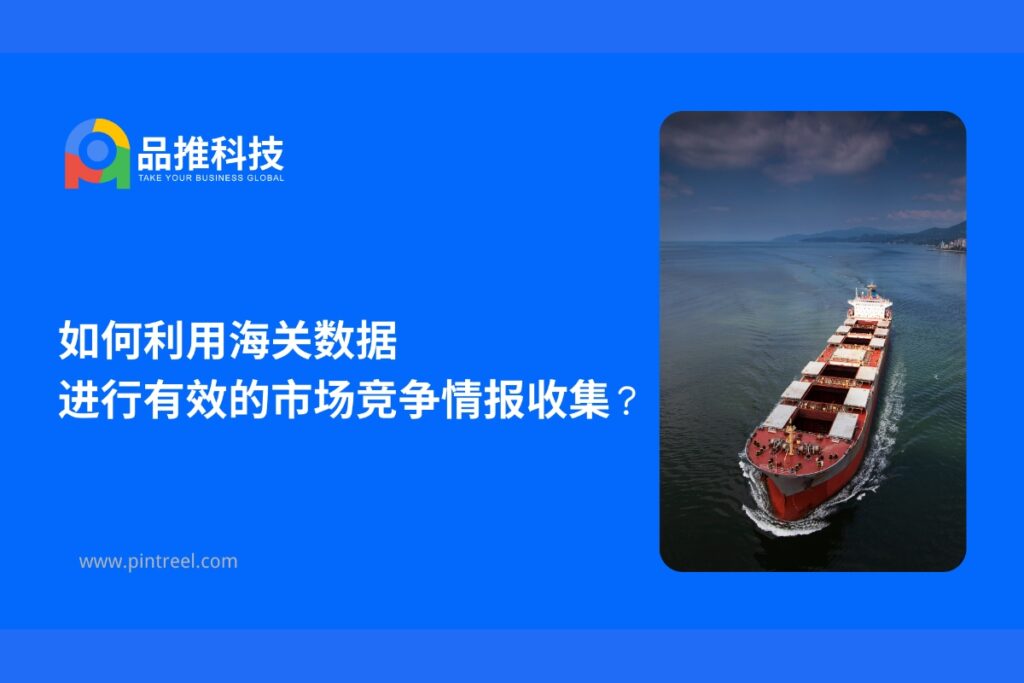 品推科技
TAKE YOUR BUSINESS GLOBAL

如何利用海关数据
进行有效的市场竞争情报收集？

www.pintreel.com